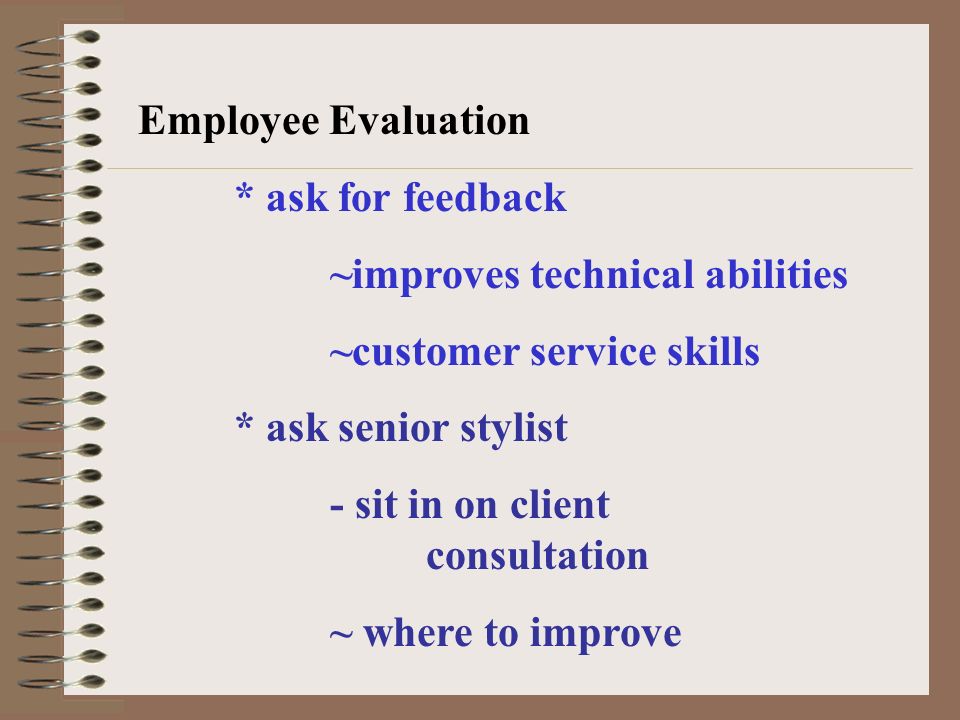 Employee Evaluation

* ask for feedback

~improves technical abilities

~customer service skills

* ask senior stylist

- sit in on client consultation

~ where to improve